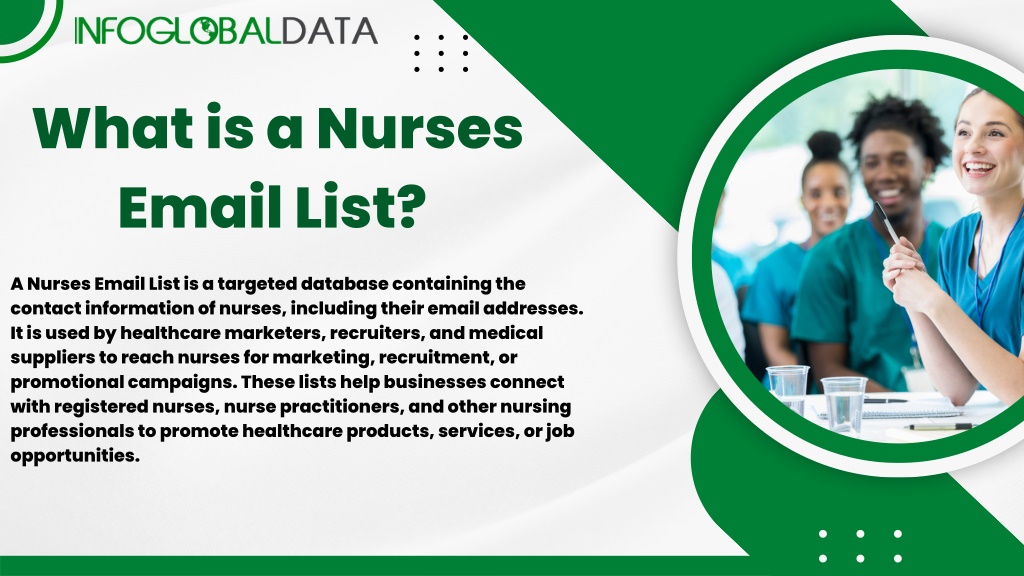 INFOGLOBALDATA

What is a Nurses Email List?

A Nurses Email List is a targeted database containing the contact information of nurses, including their email addresses. It is used by healthcare marketers, recruiters, and medical suppliers to reach nurses for marketing, recruitment, or promotional campaigns. These lists help businesses connect with registered nurses, nurse practitioners, and other nursing professionals to promote healthcare products, services, or job opportunities.